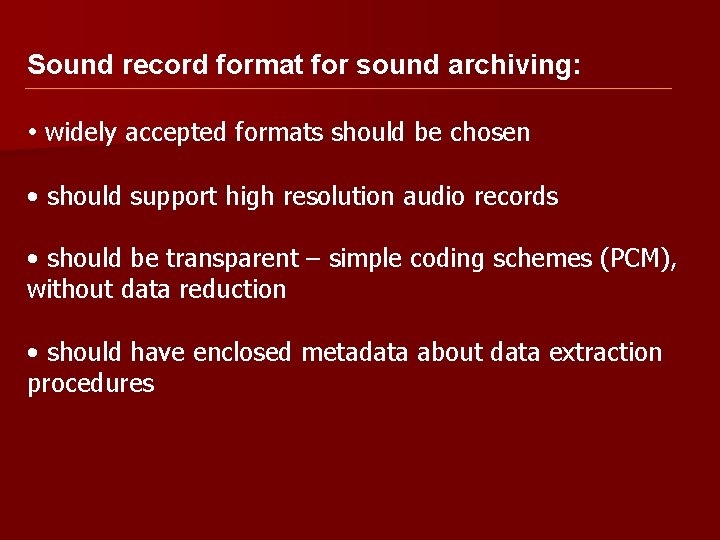 Sound record format for sound archiving:

• widely accepted formats should be chosen

• should support high resolution audio records

• should be transparent – simple coding schemes (PCM), without data reduction

• should have enclosed metadata about data extraction procedures